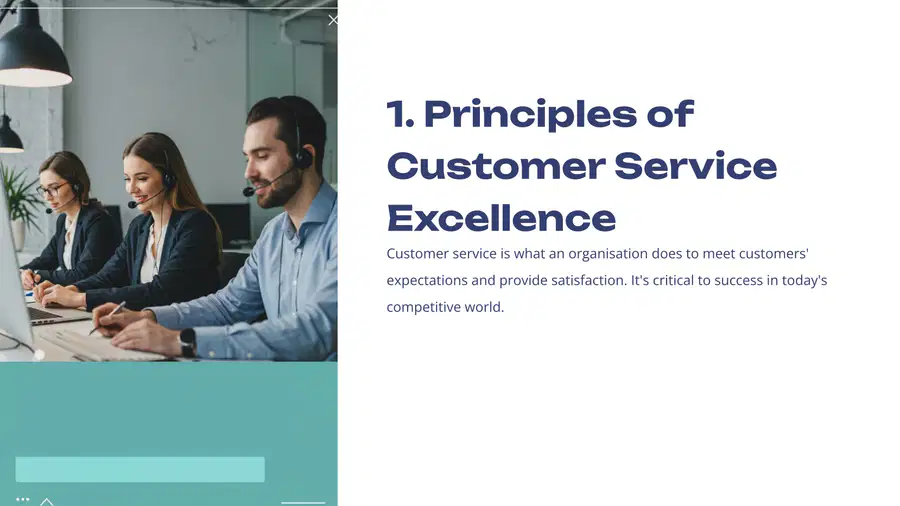 1. Principles of Customer Service Excellence

Customer service is what an organisation does to meet customers' expectations and provide satisfaction. It's critical to success in today's competitive world.